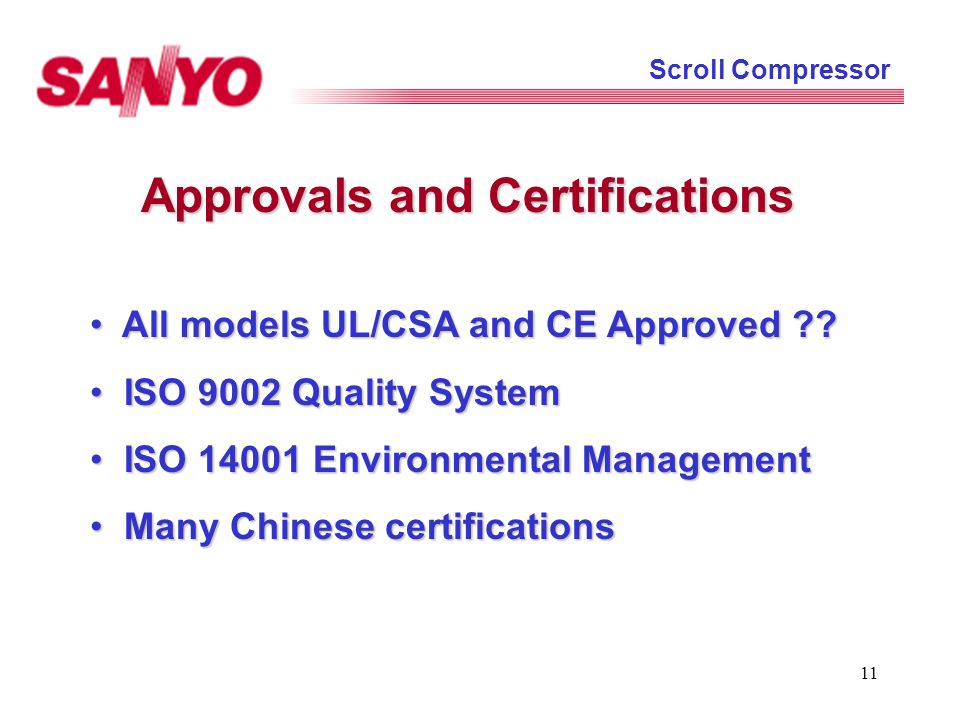 SANYO

Scroll Compressor

Approvals and Certifications

• All models UL/CSA and CE Approved ??
• ISO 9002 Quality System
• ISO 14001 Environmental Management
• Many Chinese certifications

11